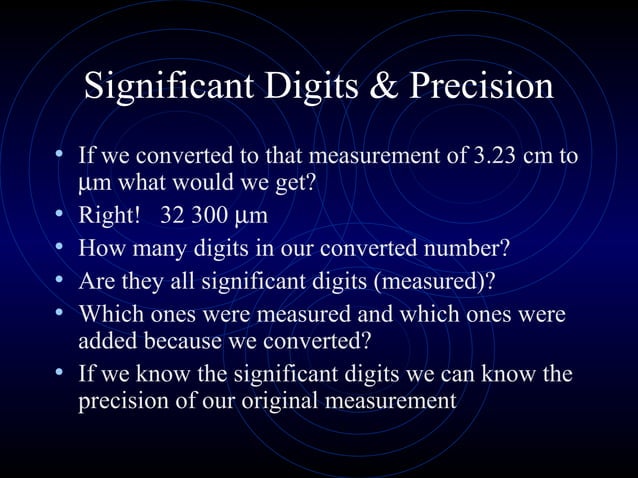 Significant Digits & Precision

• If we converted to that measurement of 3.23 cm to μm what would we get?
• Right! 32 300 μm
• How many digits in our converted number?
• Are they all significant digits (measured)?
• Which ones were measured and which ones were added because we converted?
• If we know the significant digits we can know the precision of our original measurement